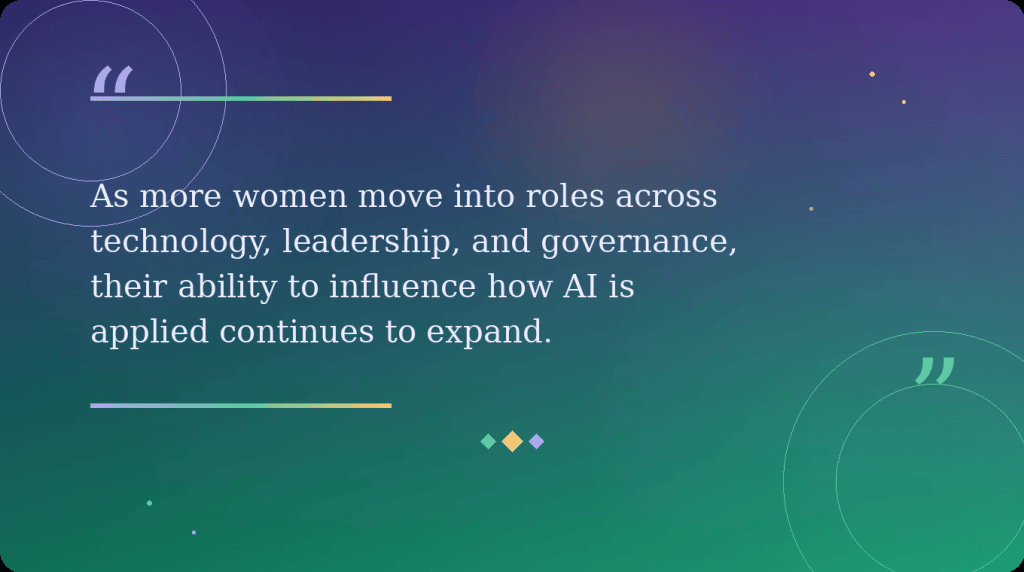 “

As more women move into roles across technology, leadership, and governance, their ability to influence how AI is applied continues to expand.

”